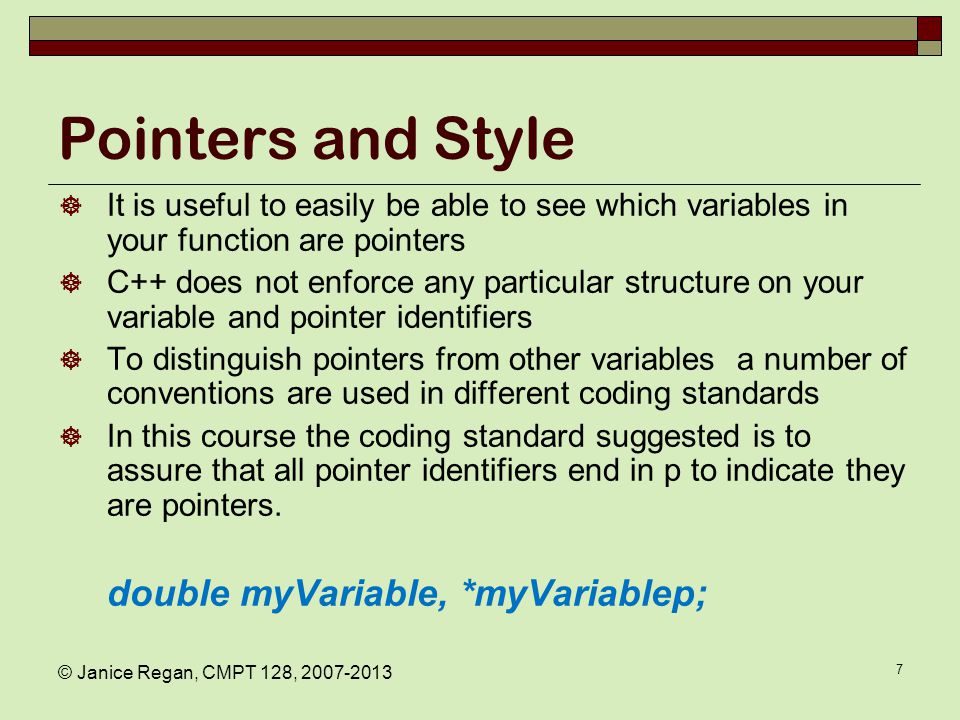 Pointers and Style

It is useful to easily be able to see which variables in your function are pointers

C++ does not enforce any particular structure on your variable and pointer identifiers

To distinguish pointers from other variables a number of conventions are used in different coding standards

In this course the coding standard suggested is to assure that all pointer identifiers end in p to indicate they are pointers.

double myVariable, *myVariablep;

© Janice Regan, CMPT 128, 2007-2013

7